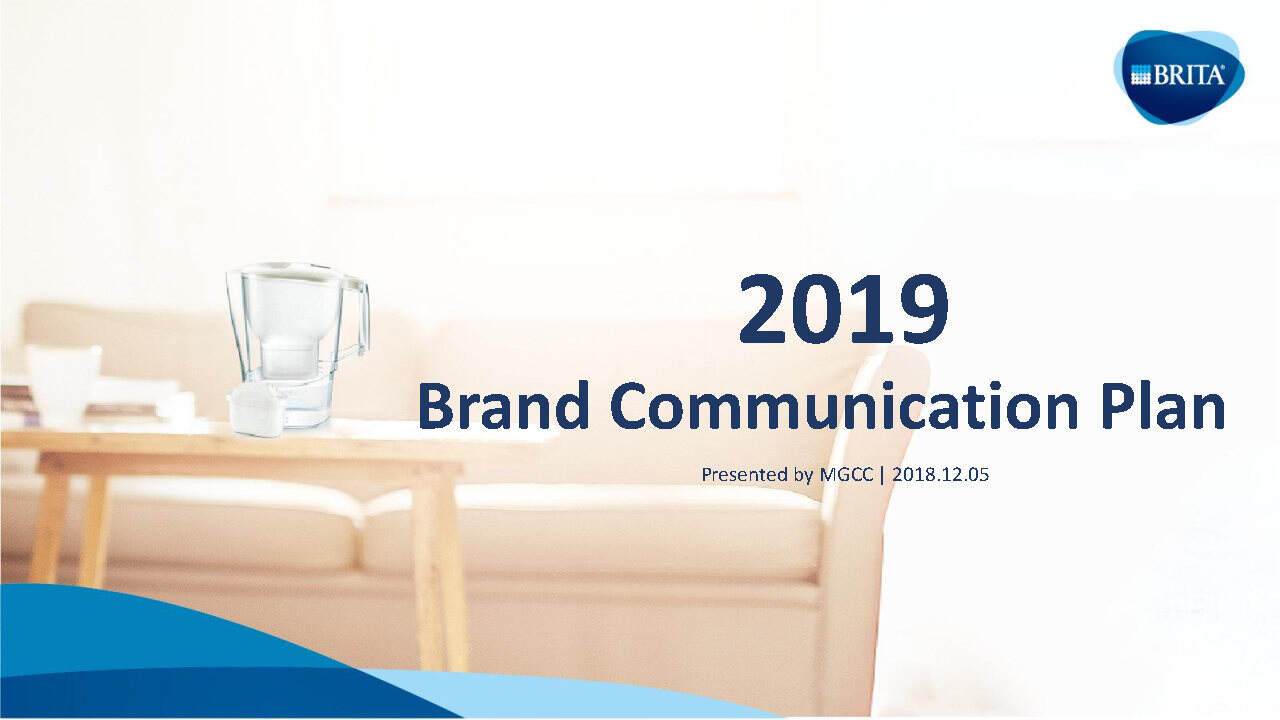 BRITA®

2019
Brand Communication Plan

Presented by MGCC | 2018.12.05